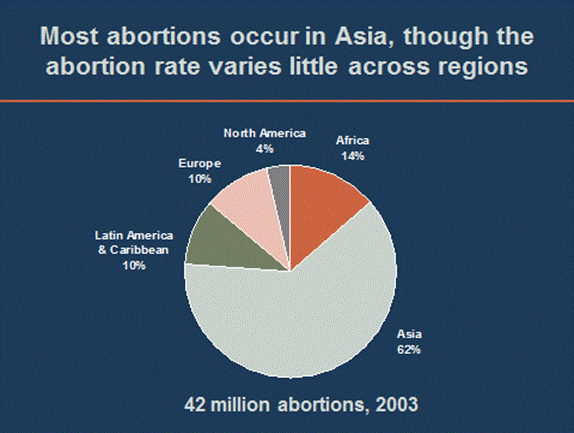 Most abortions occur in Asia, though the abortion rate varies little across regions

North America
4%

Africa
14%

Europe
10%

Latin America
& Caribbean
10%

Asia
62%

42 million abortions, 2003